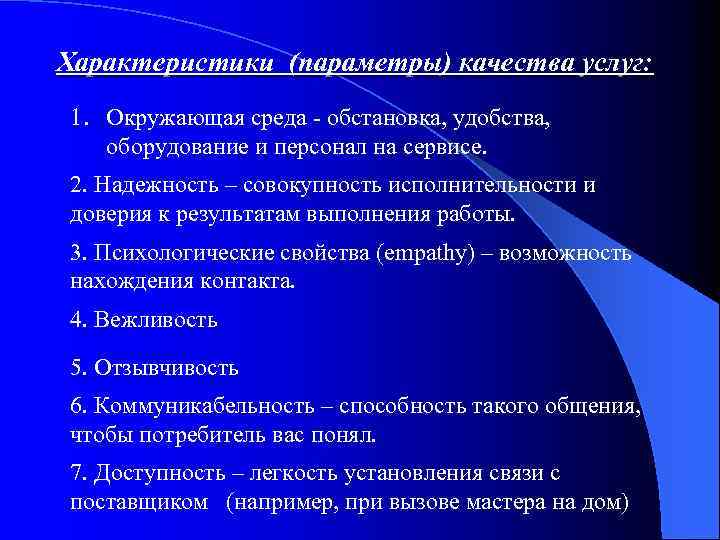 Характеристики  (параметры) качества услуг:

1. Окружающая среда - обстановка, удобства, оборудование и персонал на сервисе.

2. Надежность – совокупность исполнительности и доверия к результатам выполнения работы.

3. Психологические свойства (empathy) – возможность нахождения контакта.

4. Вежливость

5. Отзывчивость

6. Коммуникабельность – способность такого общения, чтобы потребитель вас понял.

7. Доступность – легкость установления связи с поставщиком   (например, при вызове мастера на дом)